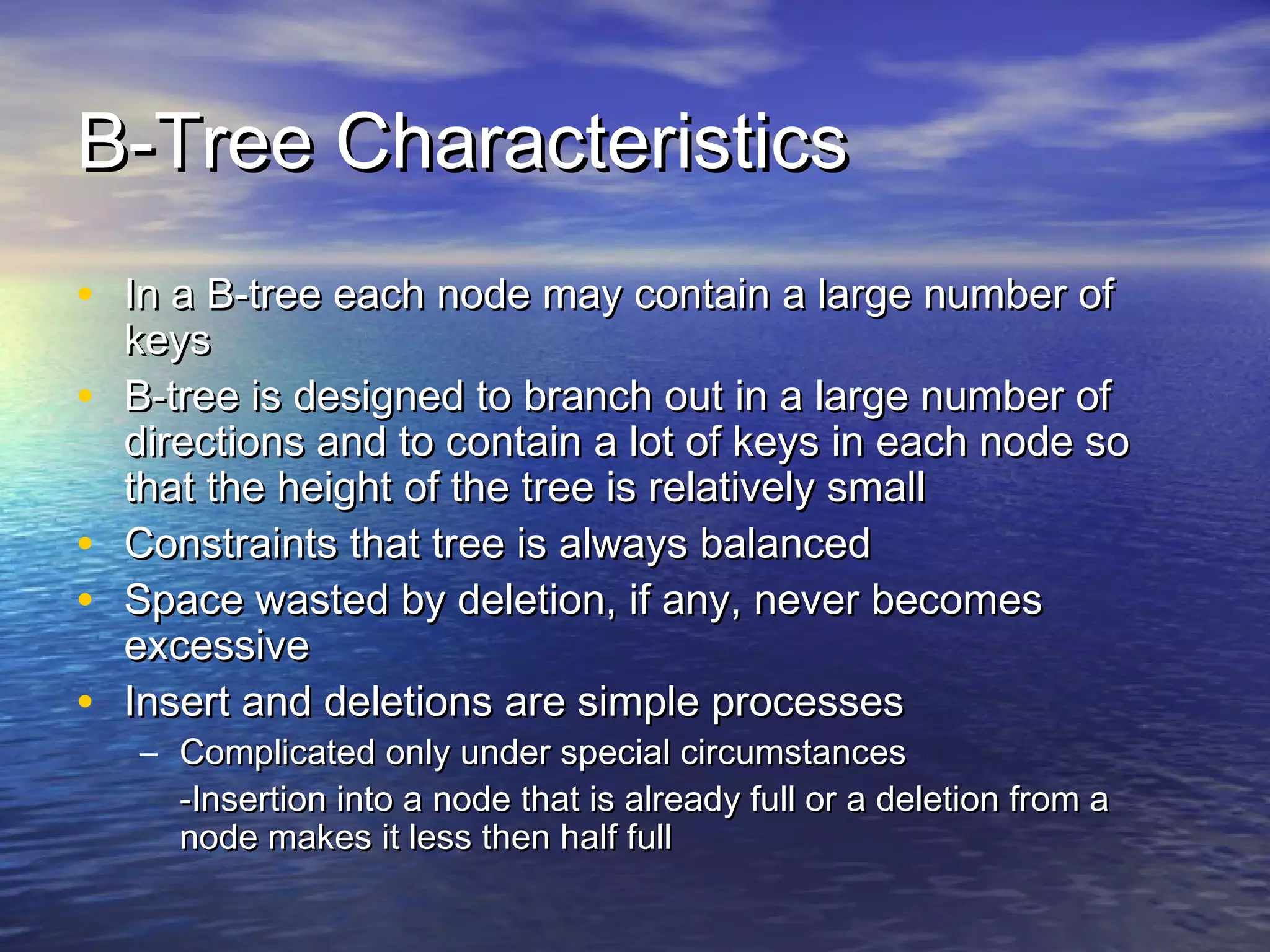 B-Tree Characteristics

• In a B-tree each node may contain a large number of keys
• B-tree is designed to branch out in a large number of directions and to contain a lot of keys in each node so that the height of the tree is relatively small
• Constraints that tree is always balanced
• Space wasted by deletion, if any, never becomes excessive
• Insert and deletions are simple processes
– Complicated only under special circumstances
-Insertion into a node that is already full or a deletion from a node makes it less then half full